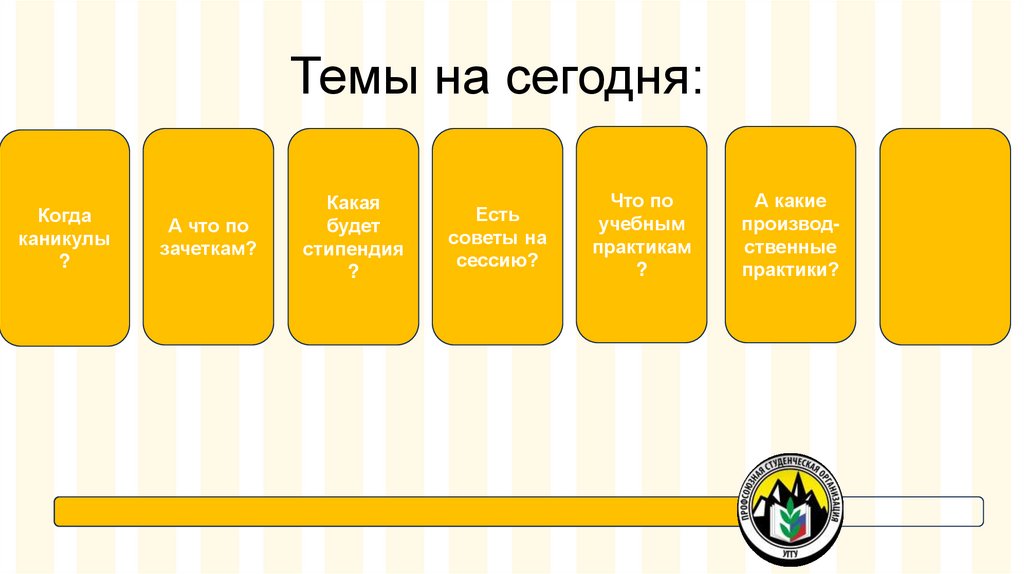 Темы на сегодня:

Когда каникулы ?

А что по зачеткам?

Какая будет стипендия ?

Есть советы на сессию?

Что по учебным практикам ?

А какие производственные практики?

ПРОФСОЮЗНАЯ СТУДЕНЧЕСКАЯ ОРГАНИЗАЦИЯ

УГТУ